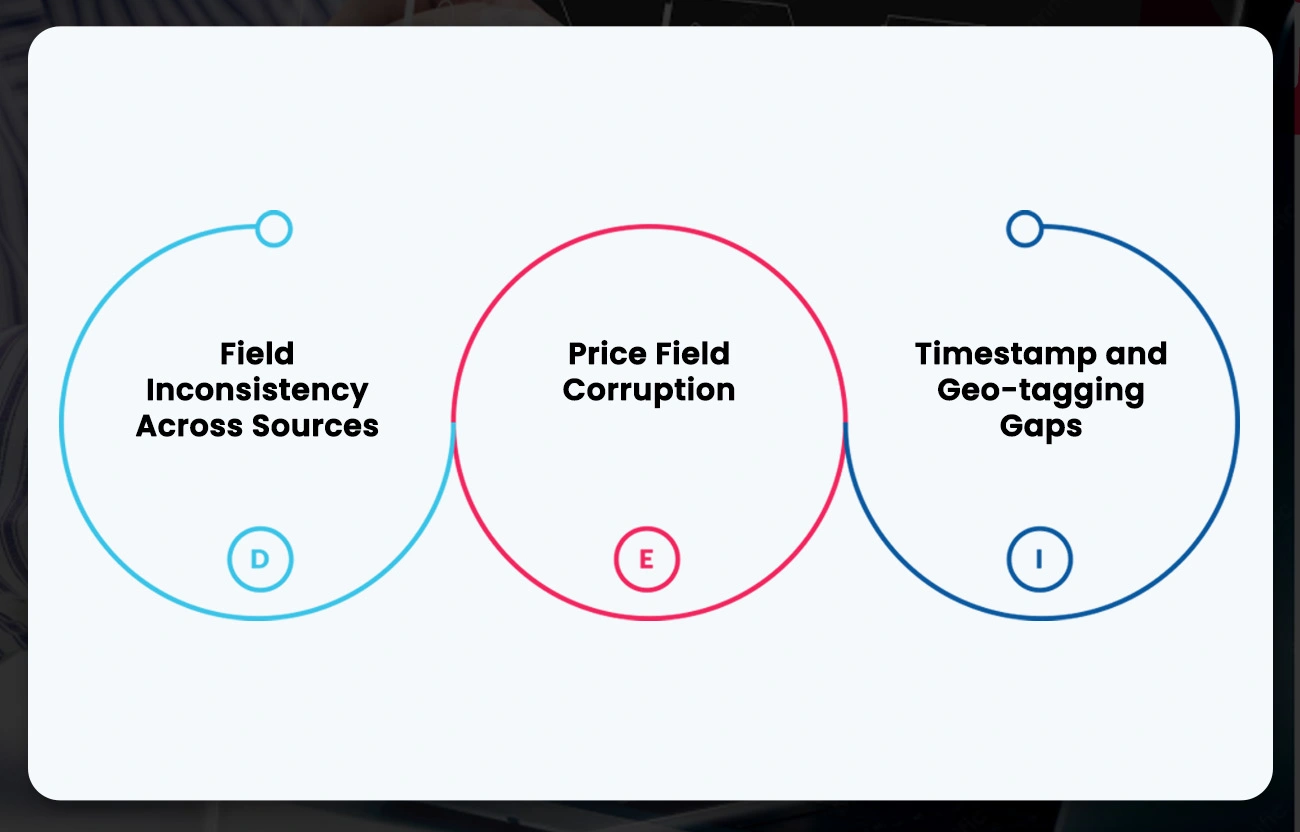 Field Inconsistency Across Sources

D

Price Field Corruption

E

Timestamp and Geo-tagging Gaps

I